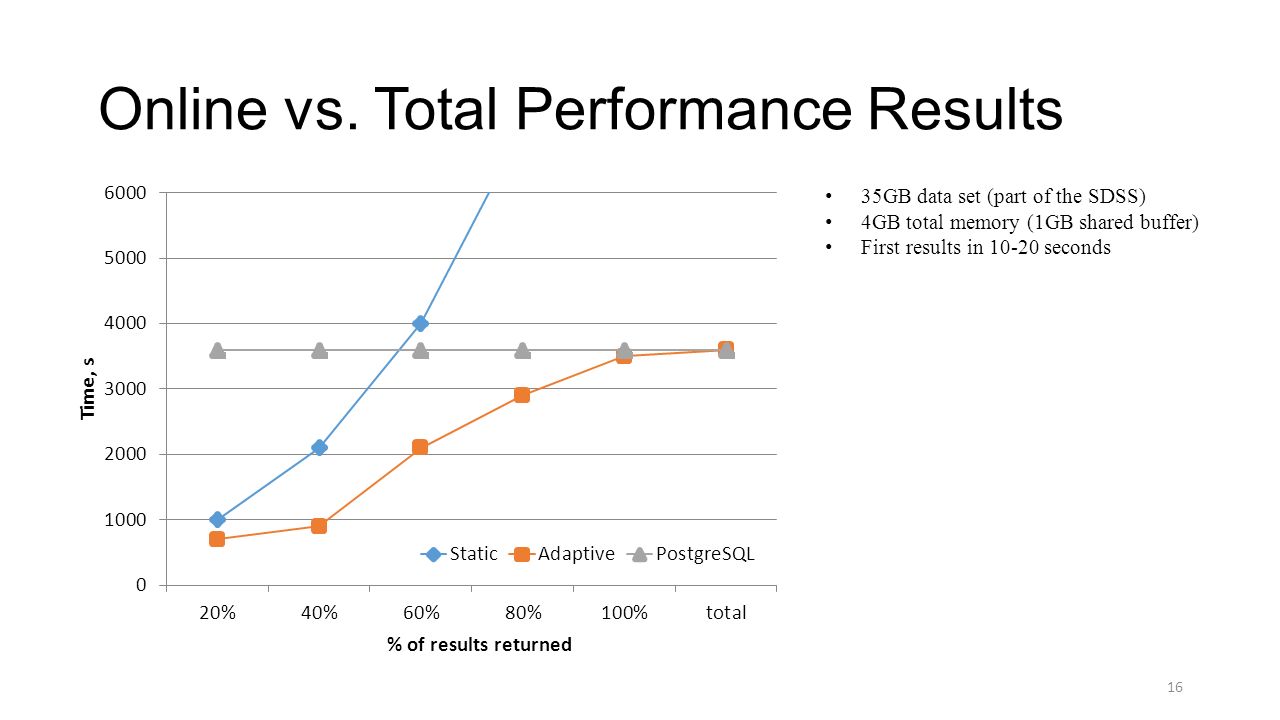 Online vs. Total Performance Results

6000
5000
4000
3000
2000
1000
0

Time, s

Static Adaptive PostgreSQL

20% 40% 60% 80% 100% total

% of results returned

• 35GB data set (part of the SDSS)
• 4GB total memory (1GB shared buffer)
• First results in 10-20 seconds

16